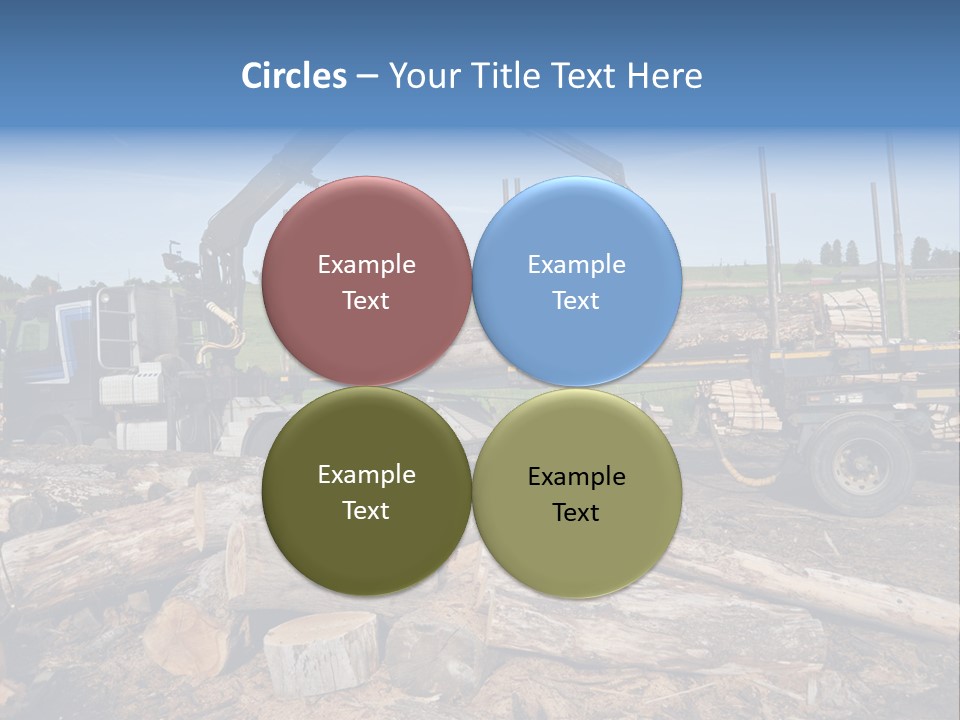 Circles – Your Title Text Here

Example Text

Example Text

Example Text

Example Text